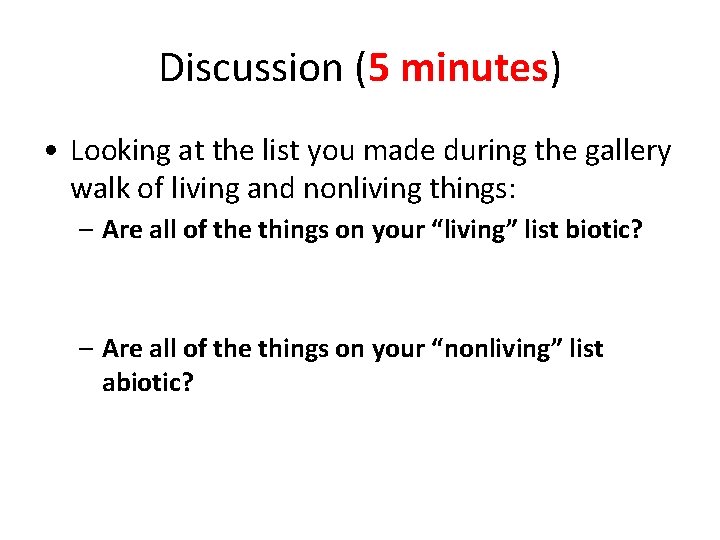 Discussion (5 minutes)

• Looking at the list you made during the gallery walk of living and nonliving things:

– Are all of the things on your “living” list biotic?

– Are all of the things on your “nonliving” list abiotic?